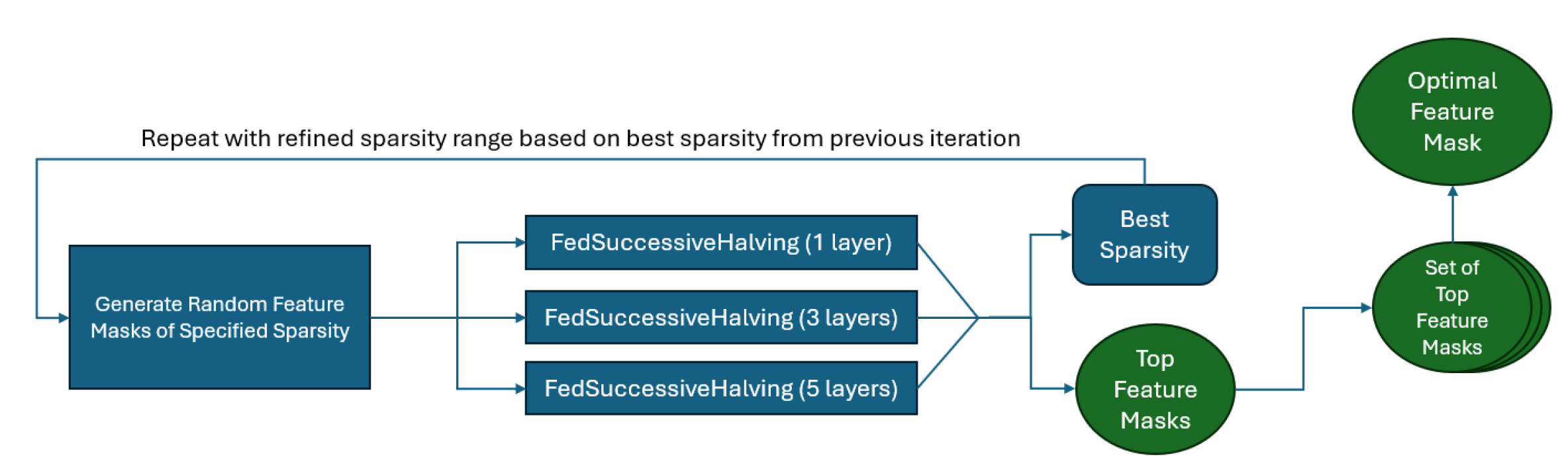 Repeat with refined sparsity range based on best sparsity from previous iteration

Generate Random Feature Masks of Specified Sparsity

FedSuccessiveHalving (1 layer)

FedSuccessiveHalving (3 layers)

FedSuccessiveHalving (5 layers)

Best Sparsity

Top Feature Masks

Set of Top Feature Masks

Optimal Feature Mask